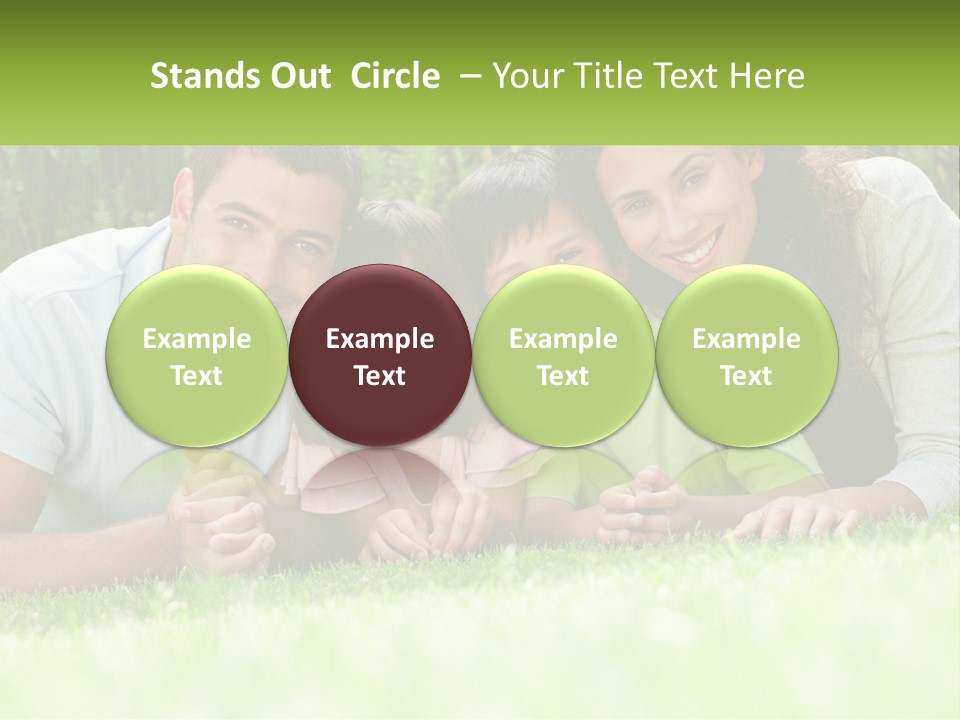 Stands Out Circle – Your Title Text Here

Example Text

Example Text

Example Text

Example Text